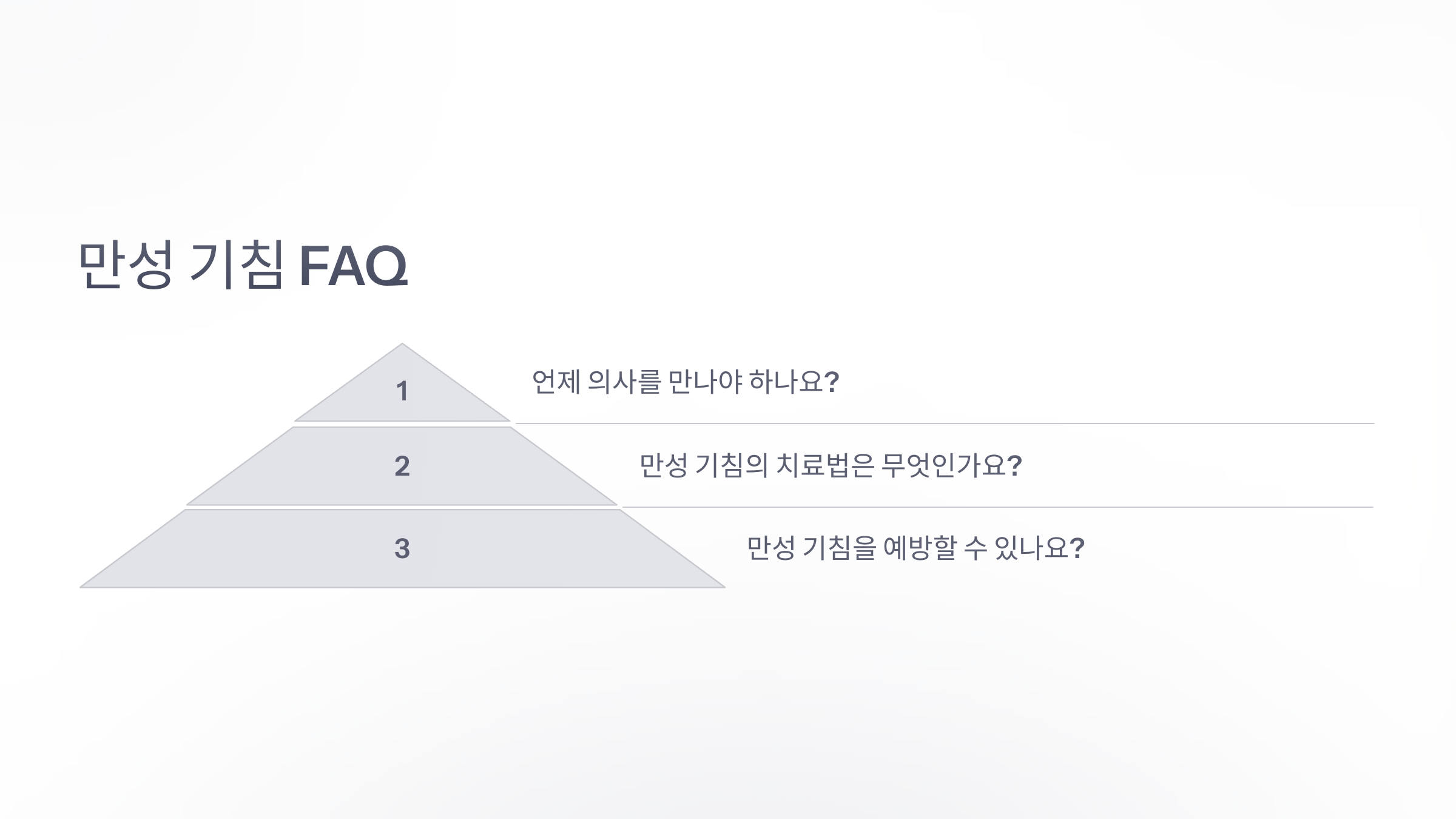 만성 기침 FAQ

1

언제 의사를 만나야 하나요?

2

만성 기침의 치료법은 무엇인가요?

3

만성 기침을 예방할 수 있나요?